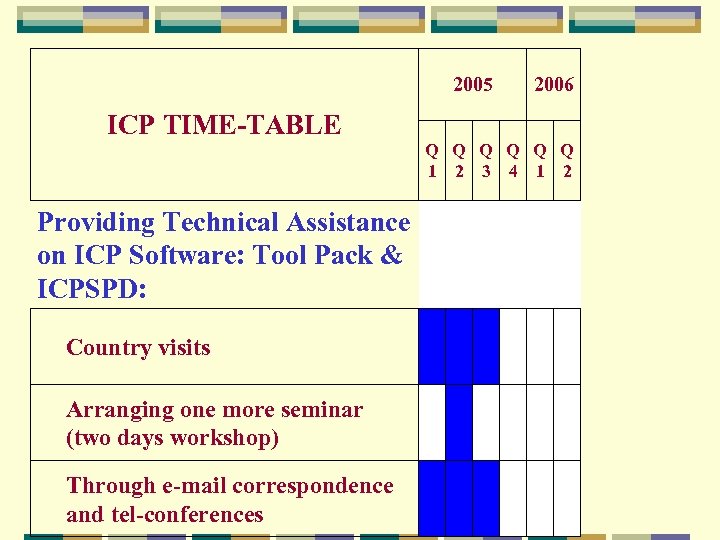 | ICP TIME-TABLE | 2005 | | | | 2006 | |
|---|---|---|---|---|---|---|
| | Q 1 | Q 2 | Q 3 | Q 4 | Q 1 | Q 2 |
| Providing Technical Assistance on ICP Software: Tool Pack & ICPSPD: | | | | | | |
| Country visits | | | | | | |
| Arranging one more seminar (two days workshop) | | | | | | |
| Through e-mail correspondence and tel-conferences | | | | | | |